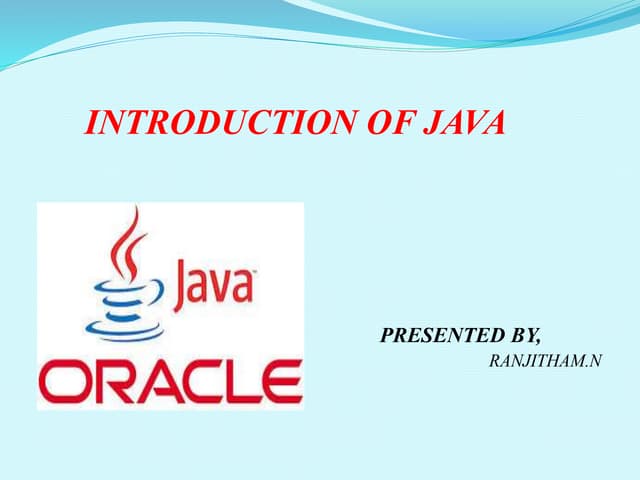 INTRODUCTION OF JAVA

Java™

ORACLE

PRESENTED BY,
RANJITHAM.N